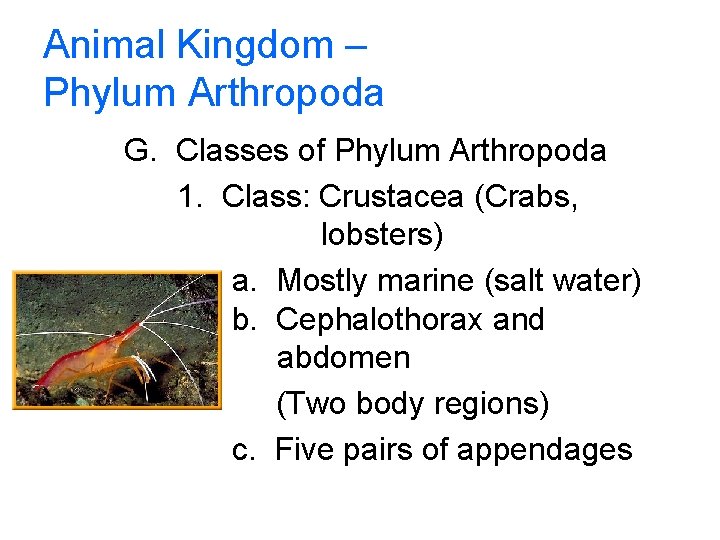 Animal Kingdom – Phylum Arthropoda

G. Classes of Phylum Arthropoda

1. Class: Crustacea (Crabs, lobsters)

a. Mostly marine (salt water)

b. Cephalothorax and abdomen

(Two body regions)

c. Five pairs of appendages